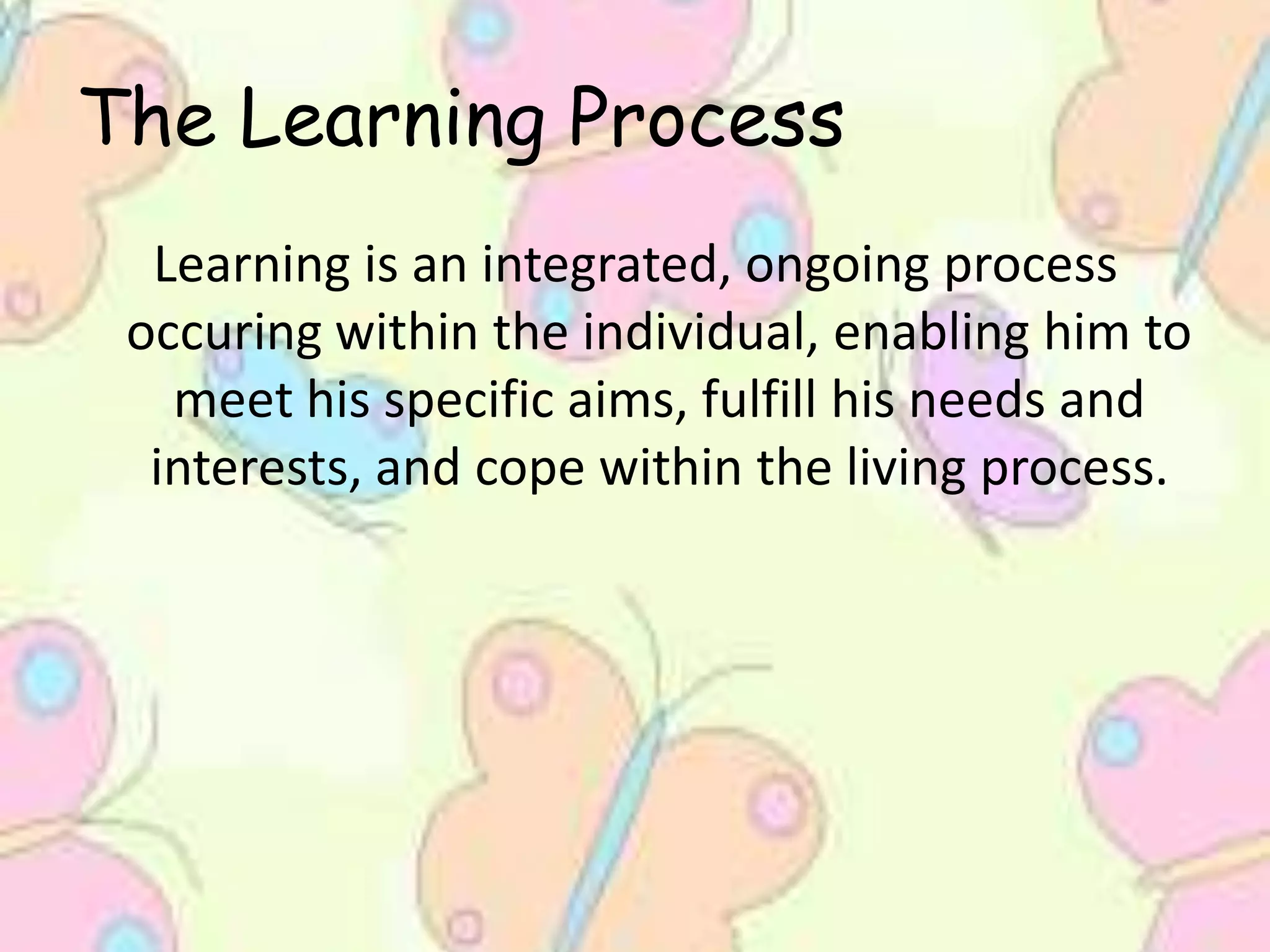 The Learning Process

Learning is an integrated, ongoing process occuring within the individual, enabling him to meet his specific aims, fulfill his needs and interests, and cope within the living process.